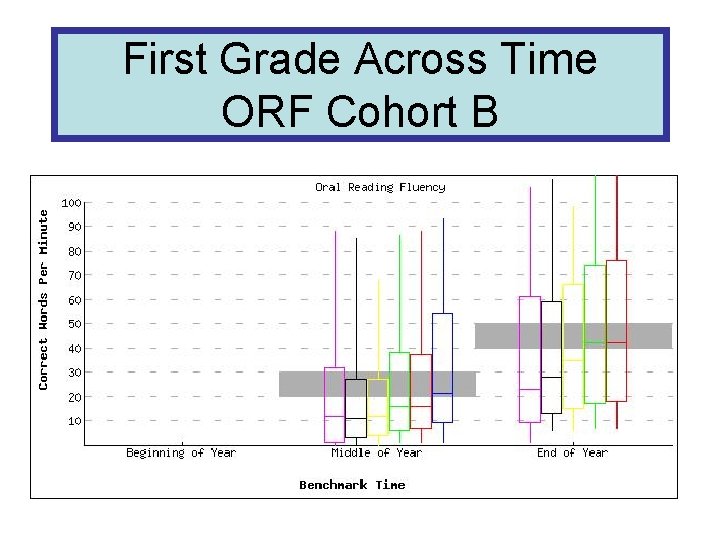 First Grade Across Time
ORF Cohort B

Oral Reading Fluency

Correct Words Per Minute

100
90
80
70
60
50
40
30
20
10

Beginning of Year
Middle of Year
End of Year

Benchmark Time